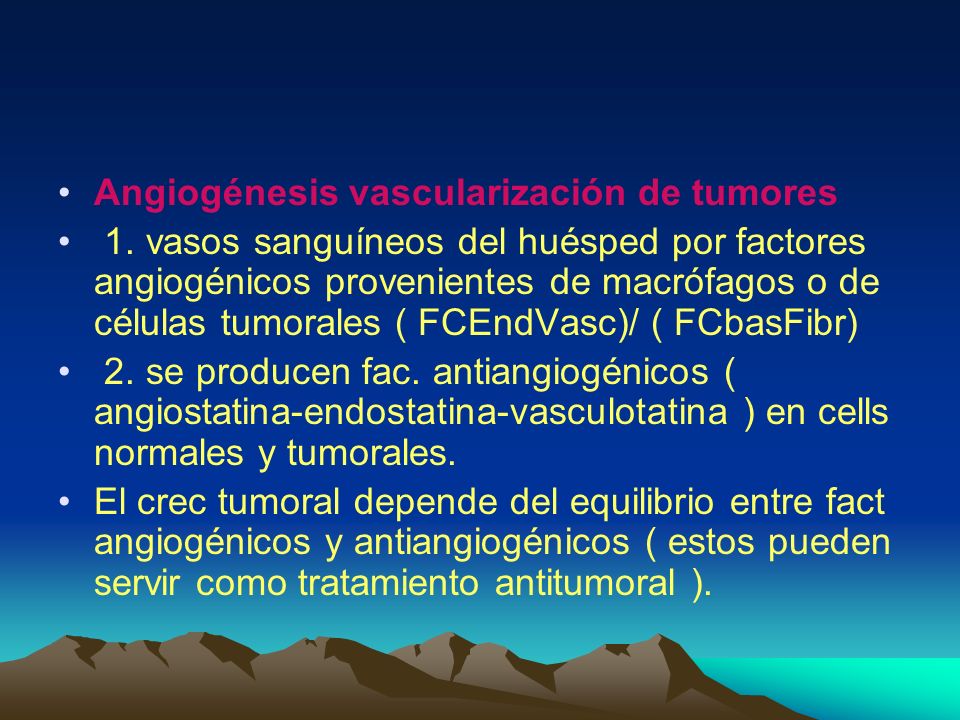 • Angiogénesis vascularización de tumores

• 1. vasos sanguíneos del huésped por factores angiogénicos provenientes de macrófagos o de células tumorales ( FCEndVasc)/ ( FCbasFibr)

• 2. se producen fac. antiangiogénicos ( angiostatina-endostatina-vasculotatina ) en cells normales y tumorales.

• El crec tumoral depende del equilibrio entre fact angiogénicos y antiangiogénicos ( estos pueden servir como tratamiento antitumoral ).